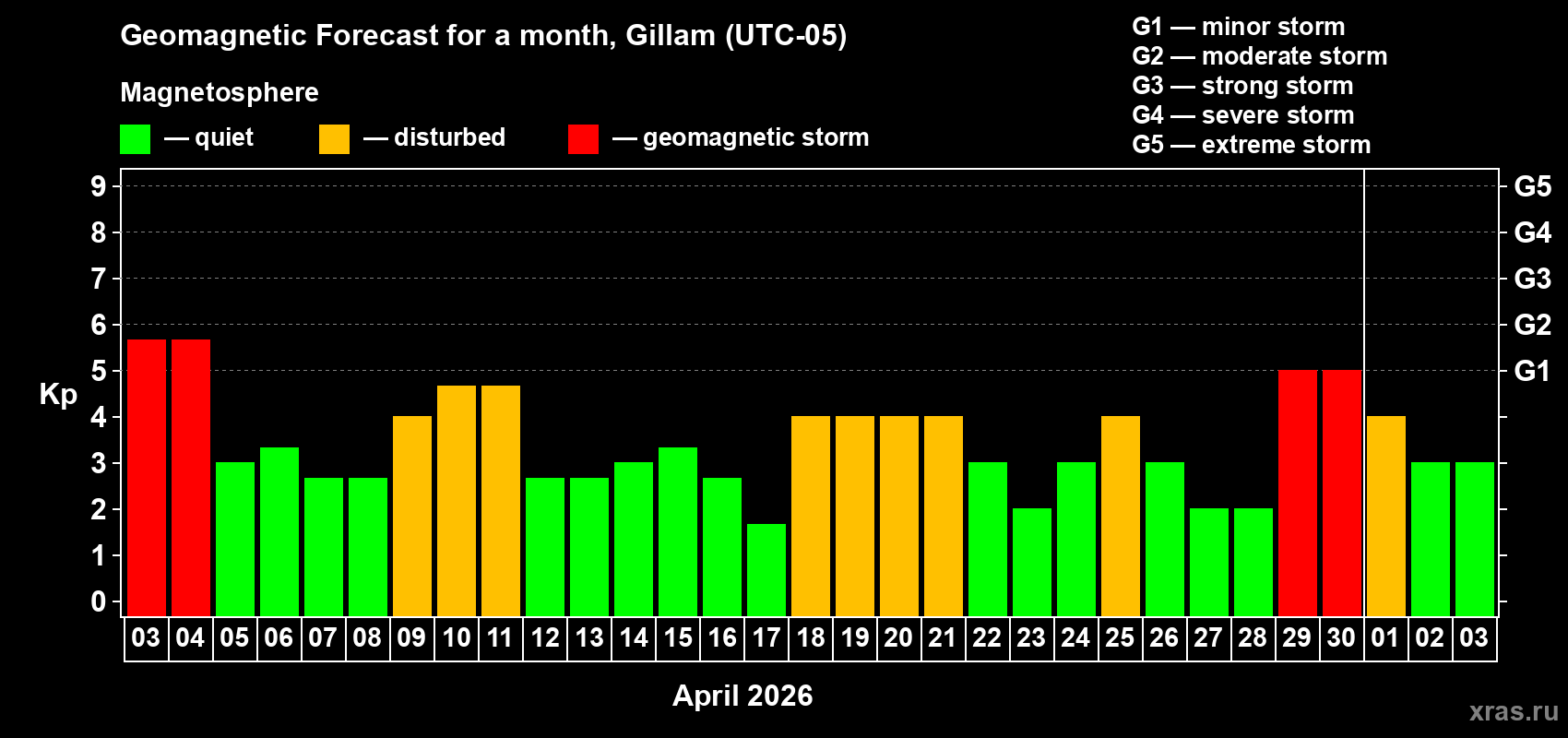 Geomagnetic Forecast for a month, Gillam (UTC-05)

Magnetosphere

— quiet — disturbed — geomagnetic storm

G1 — minor storm
G2 — moderate storm
G3 — strong storm
G4 — severe storm
G5 — extreme storm

Kp

9
8
7
6
5
4
3
2
1
0

G5
G4
G3
G2
G1

03 04 05 06 07 08 09 10 11 12 13 14 15 16 17 18 19 20 21 22 23 24 25 26 27 28 29 30 01 02 03

April 2026

xras.ru